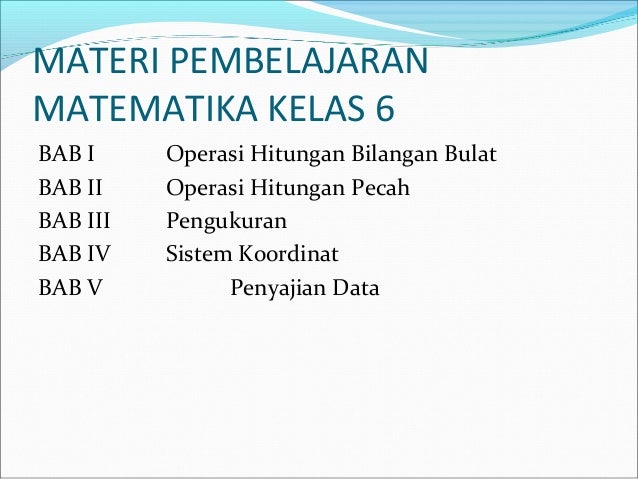 MATERI PEMBELAJARAN MATEMATIKA KELAS 6

BAB I Operasi Hitungan Bilangan Bulat
BAB II Operasi Hitungan Pecah
BAB III Pengukuran
BAB IV Sistem Koordinat
BAB V Penyajian Data